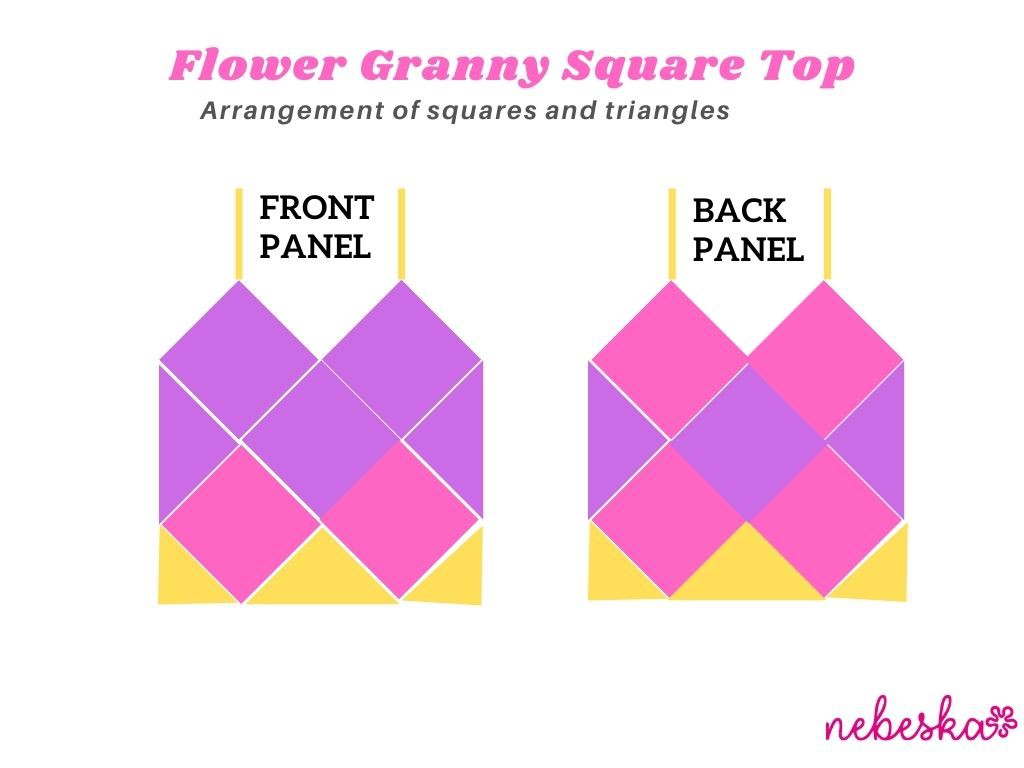 Flower Granny Square Top

Arrangement of squares and triangles

FRONT PANEL

BACK PANEL

nebeska